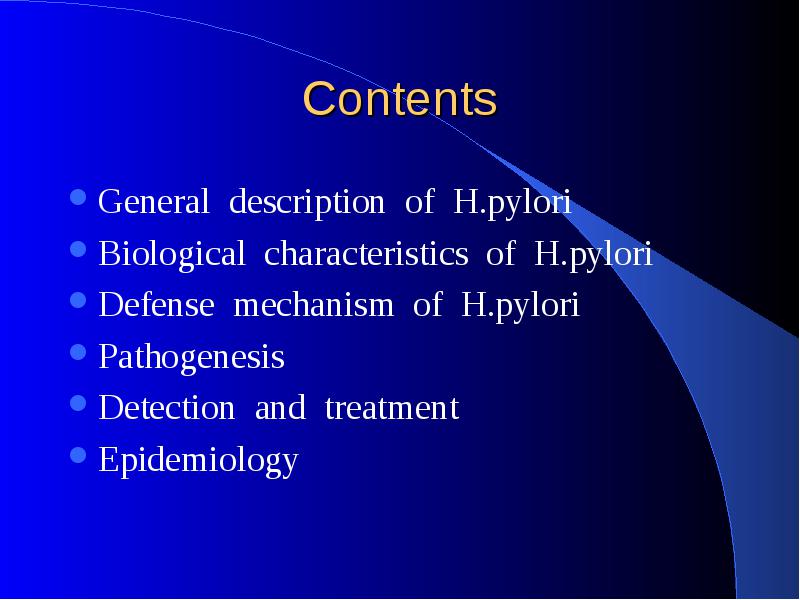 Contents

- General description of H.pylori
- Biological characteristics of H.pylori
- Defense mechanism of H.pylori
- Pathogenesis
- Detection and treatment
- Epidemiology